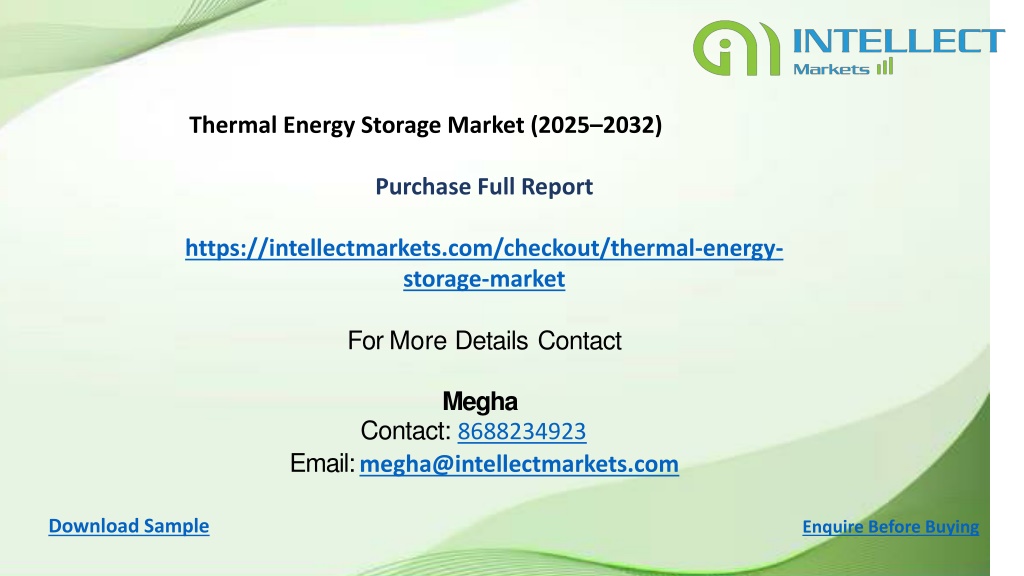 INTELLECT
Markets

Thermal Energy Storage Market (2025–2032)

Purchase Full Report

https://intellectmarkets.com/checkout/thermal-energy-storage-market

For More Details Contact

Megha
Contact: 8688234923
Email: megha@intellectmarkets.com

Download Sample

Enquire Before Buying